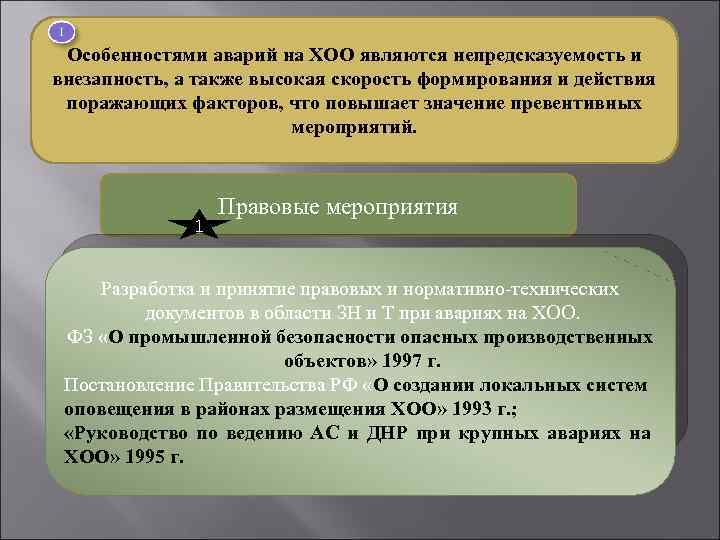 1

Особенностями аварий на ХОО являются непредсказуемость и внезапность, а также высокая скорость формирования и действия поражающих факторов, что повышает значение превентивных мероприятий.

Правовые мероприятия

1

Разработка и принятие правовых и нормативно-технических документов в области ЗН и Т при авариях на ХОО.
ФЗ «О промышленной безопасности опасных производственных объектов» 1997 г.
Постановление Правительства РФ «О создании локальных систем оповещения в районах размещения ХОО» 1993 г.;
«Руководство по ведению АС и ДНР при крупных авариях на ХОО» 1995 г.